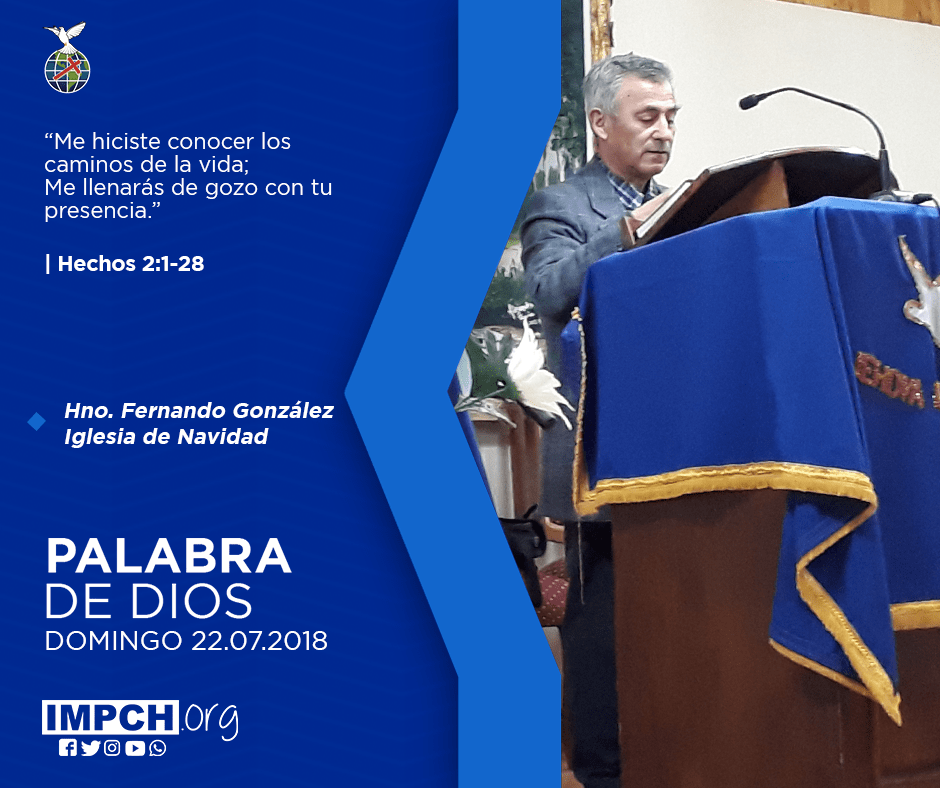 “Me hiciste conocer los caminos de la vida;
Me llenarás de gozo con tu presencia.”

| Hechos 2:1-28

Hno. Fernando González
Iglesia de Navidad

PALABRA
DE DIOS
DOMINGO 22.07.2018

IMPCH.org